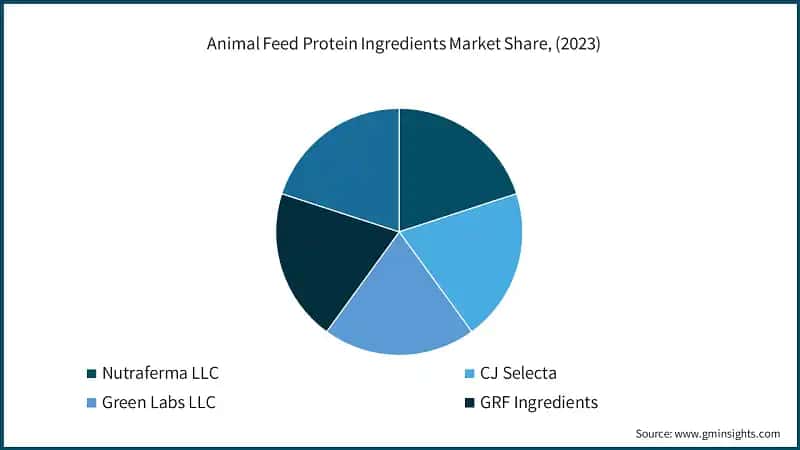 Animal Feed Protein Ingredients Market Share, (2023)

Nutraferma LLC
CJ Selecta
Green Labs LLC
GRF Ingredients

Source: www.gminsights.com